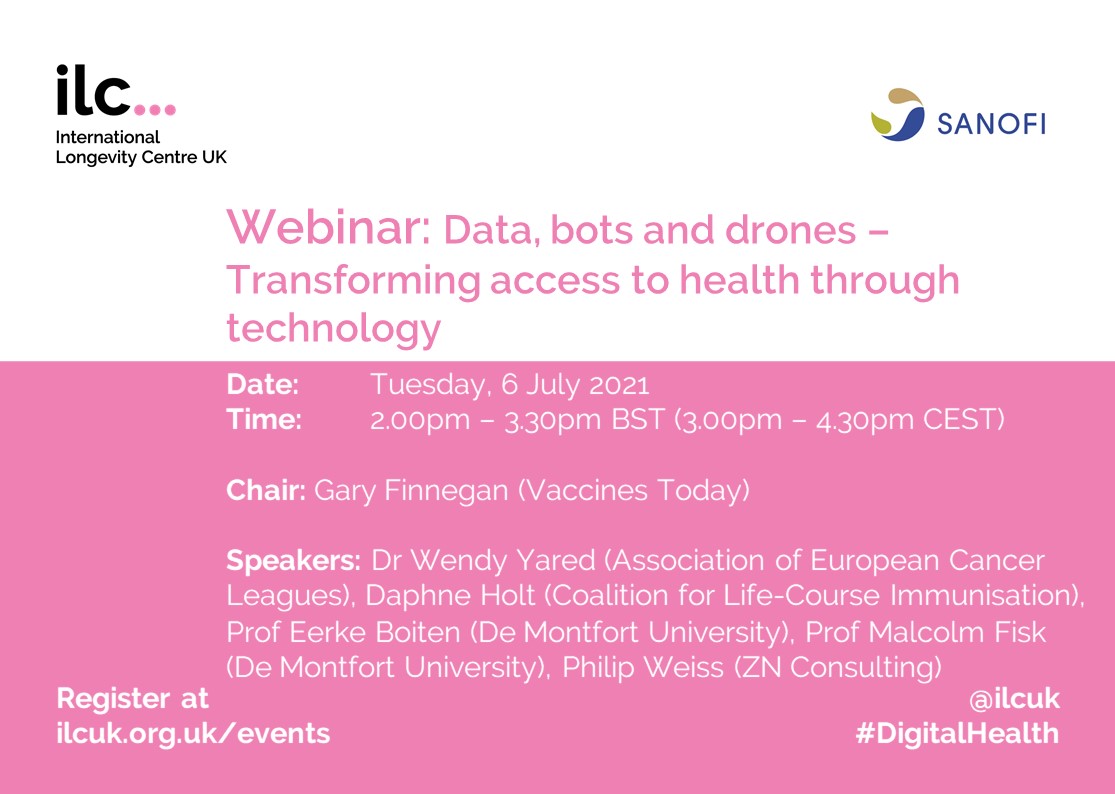 ilc...
International Longevity Centre UK

SANOFI

Webinar: Data, bots and drones – Transforming access to health through technology

Date: Tuesday, 6 July 2021
Time: 2.00pm – 3.30pm BST (3.00pm – 4.30pm CEST)

Chair: Gary Finnegan (Vaccines Today)

Speakers: Dr Wendy Yared (Association of European Cancer Leagues), Daphne Holt (Coalition for Life-Course Immunisation), Prof Eerke Boiten (De Montfort University), Prof Malcolm Fisk (De Montfort University), Philip Weiss (ZN Consulting)

Register at ilcuk.org.uk/events

@ilcuk
#DigitalHealth